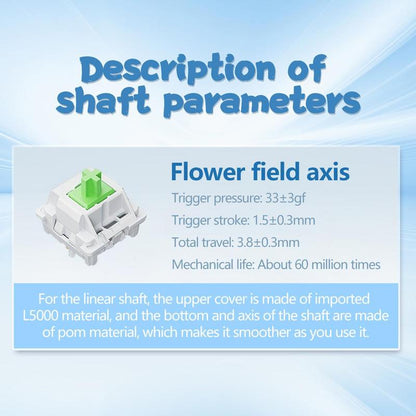 Description of shaft parameters

Flower field axis

Trigger pressure: 33±3gf

Trigger stroke: 1.5±0.3mm

Total travel: 3.8±0.3mm

Mechanical life: About 60 million times

For the linear shaft, the upper cover is made of imported L5000 material, and the bottom and axis of the shaft are made of pom material, which makes it smoother as you use it.